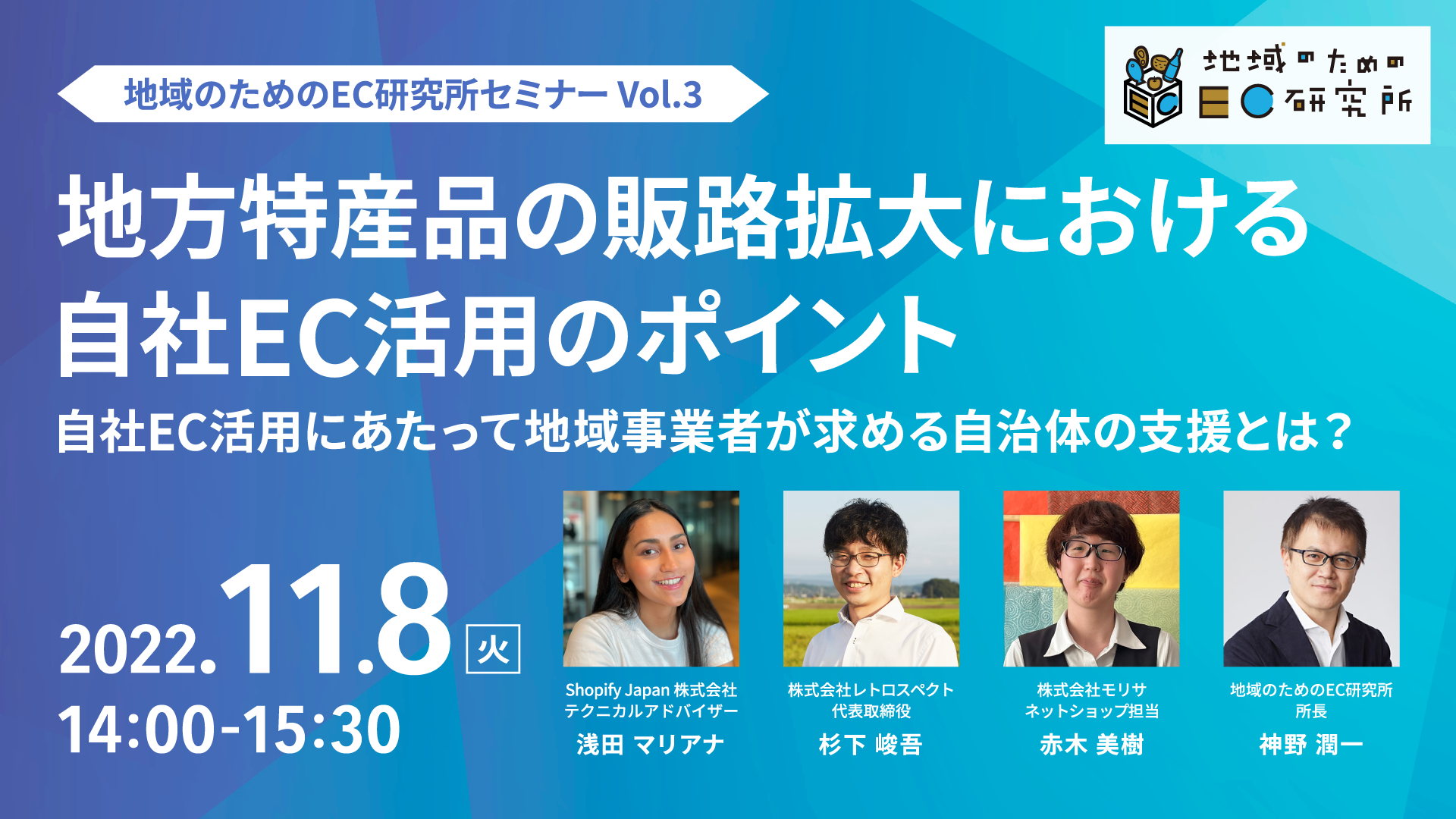 地域のためのEC研究所セミナー Vol.3

地域のための EC研究所

地方特産品の販路拡大における自社EC活用のポイント

自社EC活用にあたって地域事業者が求める自治体の支援とは？

2022.11.8 火
14:00-15:30

Shopify Japan 株式会社
テクニカルアドバイザー
浅田 マリアナ

株式会社レトロスペクト
代表取締役
杉下 峻吾

株式会社モリサ
ネットショップ担当
赤木 美樹

地域のためのEC研究所
所長
神野 潤一